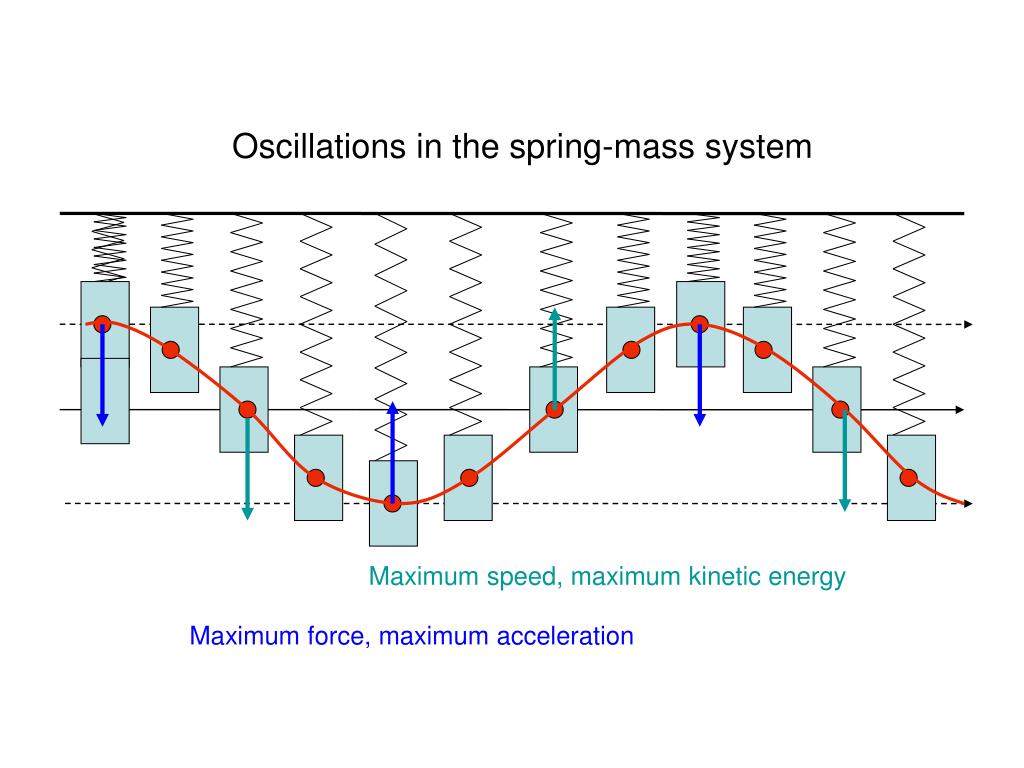 Oscillations in the spring-mass system

Maximum speed, maximum kinetic energy

Maximum force, maximum acceleration